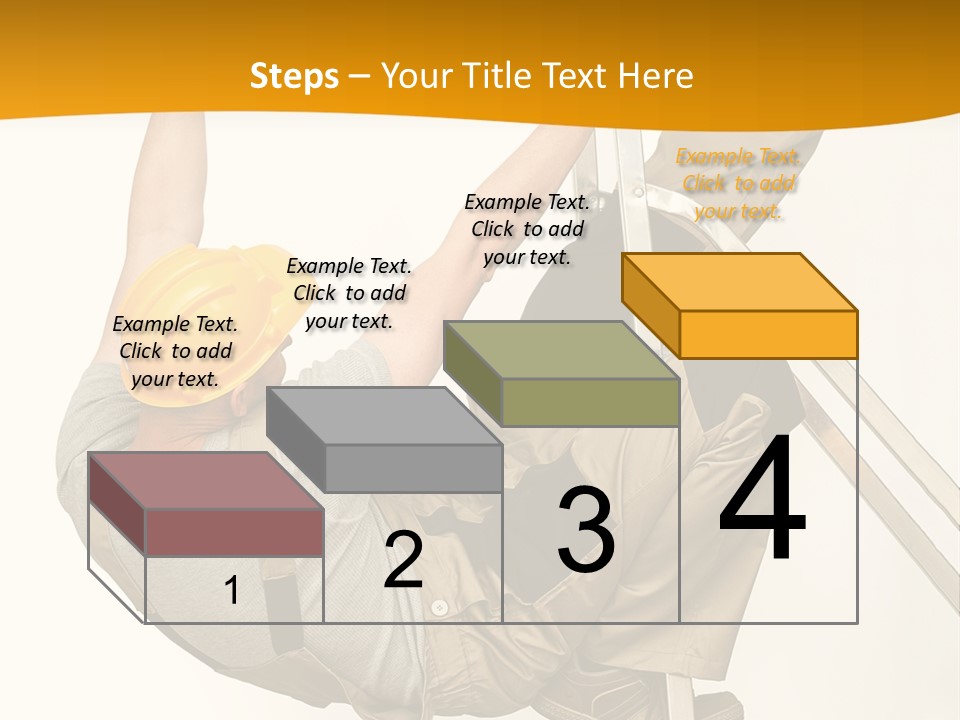 Steps – Your Title Text Here

Example Text. Click to add your text.

Example Text. Click to add your text.

Example Text. Click to add your text.

Example Text. Click to add your text.

1

2

3

4